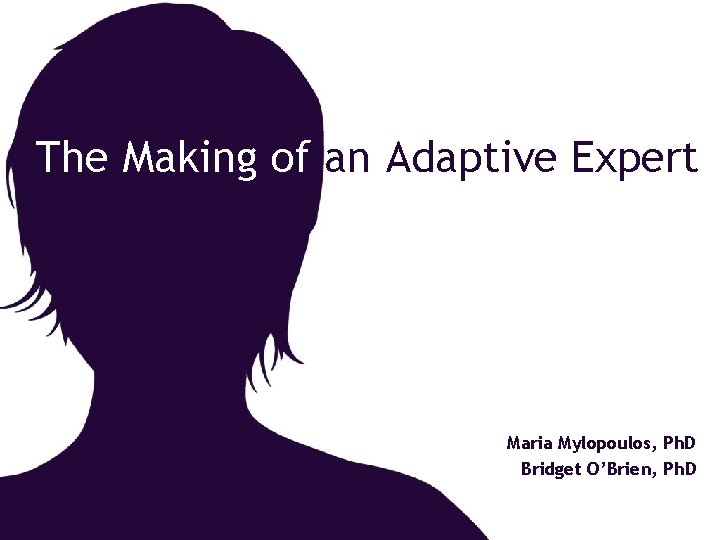 The Making of an Adaptive Expert

Maria Mylopoulos, PhD
Bridget O'Brien, PhD